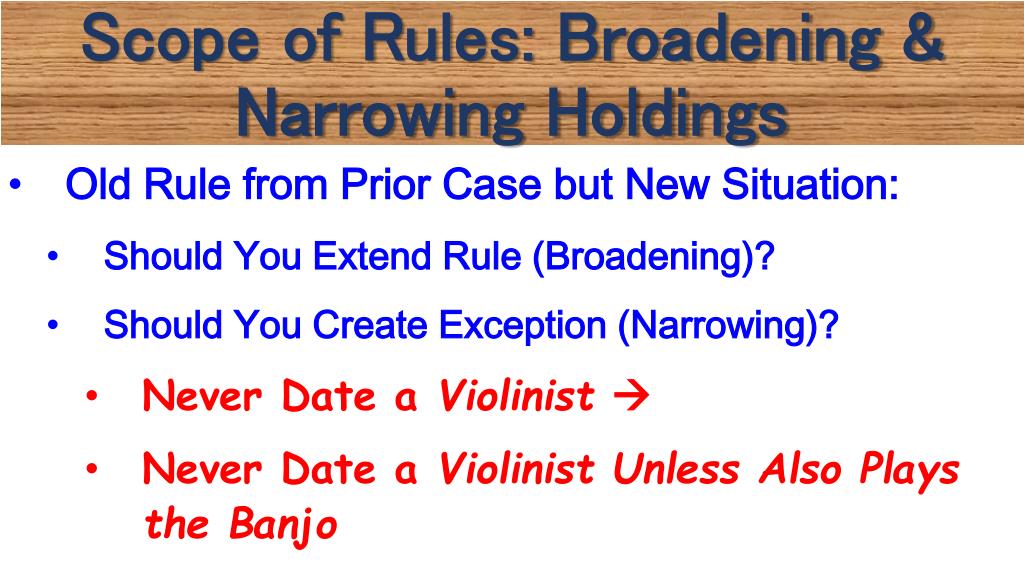 Scope of Rules: Broadening & Narrowing Holdings

• Old Rule from Prior Case but New Situation:

• Should You Extend Rule (Broadening)?

• Should You Create Exception (Narrowing)?

• Never Date a Violinist →

• Never Date a Violinist Unless Also Plays the Banjo